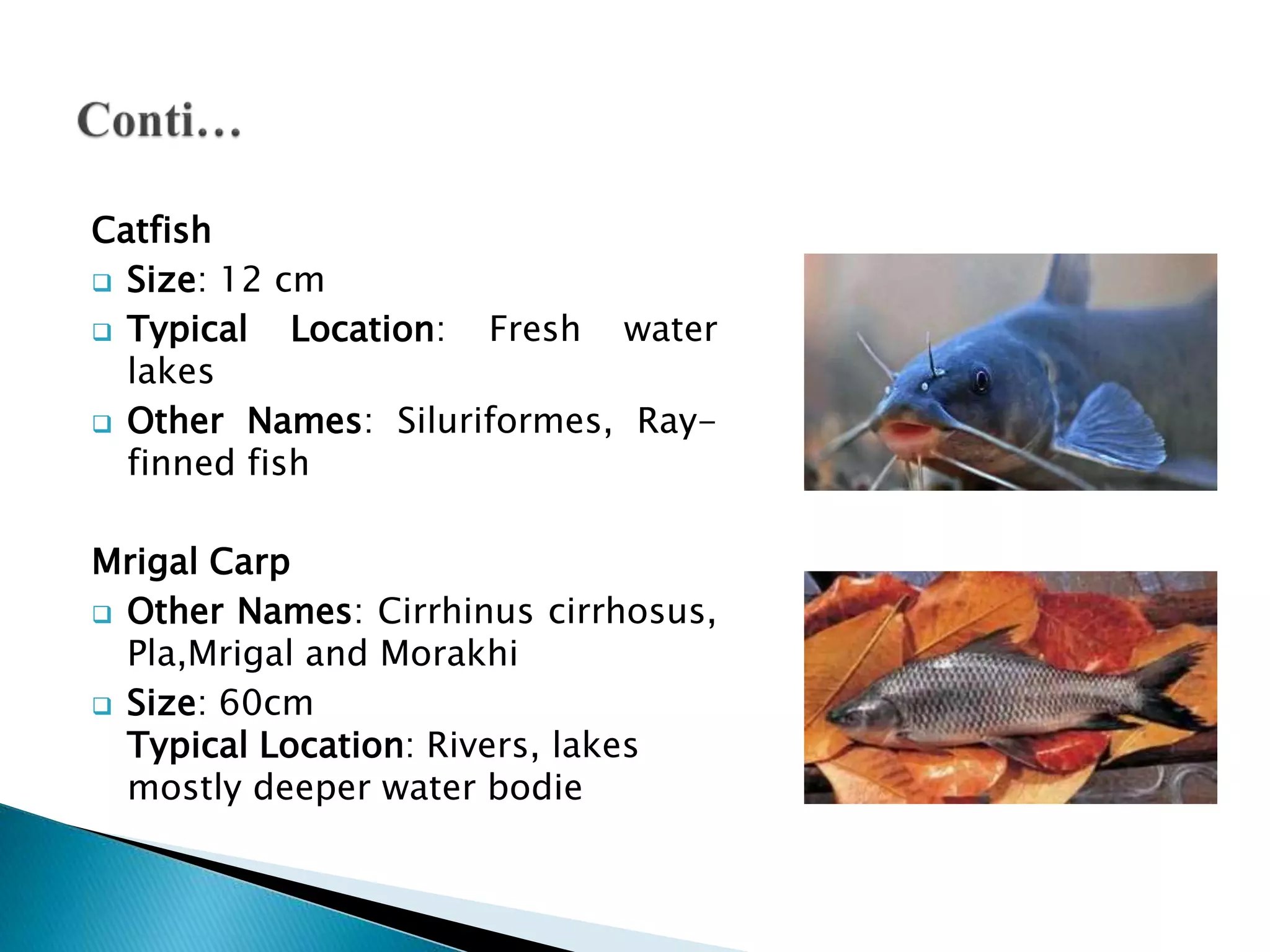 Conti…

Catfish
❑ Size: 12 cm
❑ Typical Location: Fresh water lakes
❑ Other Names: Siluriformes, Ray-finned fish

Mrigal Carp
❑ Other Names: Cirrhinus cirrhosus, Pla,Mrigal and Morakhi
❑ Size: 60cm
Typical Location: Rivers, lakes mostly deeper water bodie